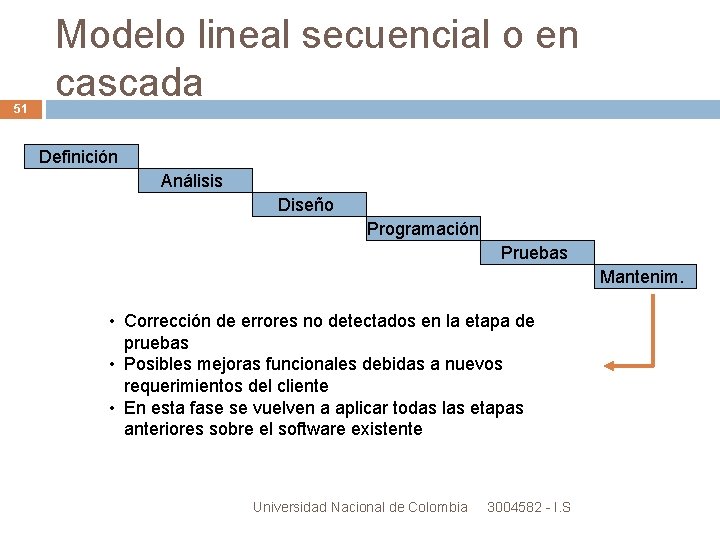 Modelo lineal secuencial o en cascada

51

Definición

Análisis

Diseño

Programación

Pruebas

Mantenim.

• Corrección de errores no detectados en la etapa de pruebas
• Posibles mejoras funcionales debidas a nuevos requerimientos del cliente
• En esta fase se vuelven a aplicar todas las etapas anteriores sobre el software existente

Universidad Nacional de Colombia 3004582 - I.S